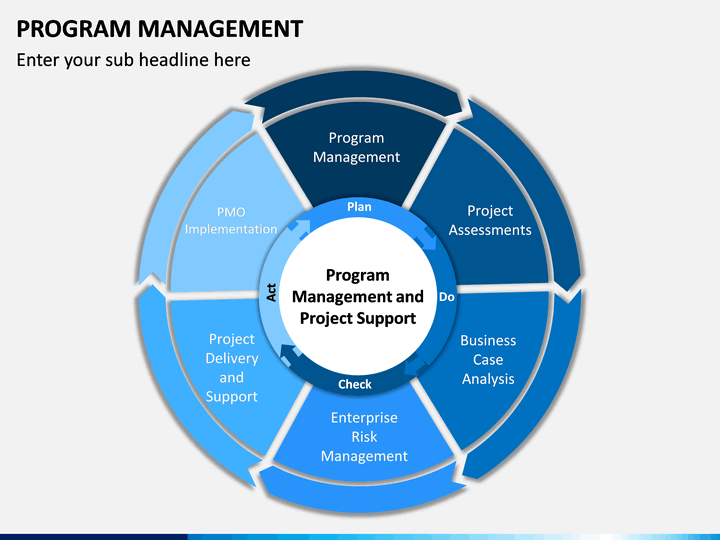 PROGRAM MANAGEMENT

Enter your sub headline here

Program Management

Project Assessments

Business Case Analysis

Enterprise Risk Management

Project Delivery and Support

PMO Implementation

Plan

Do

Check

Act

Program Management and Project Support